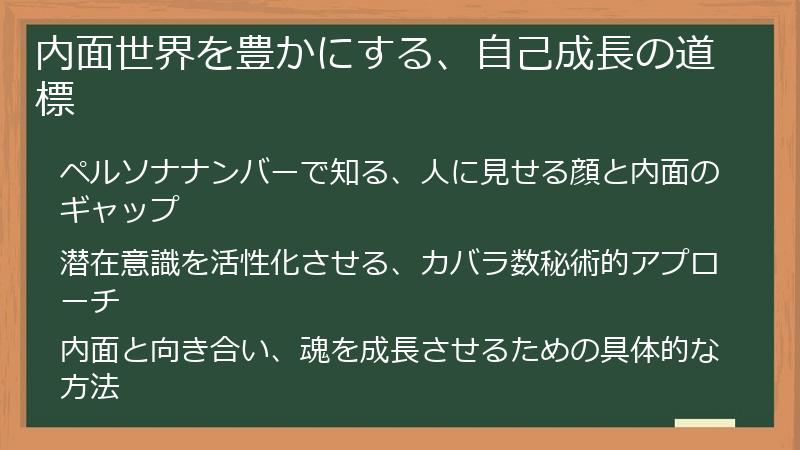 内面世界を豊かにする、自己成長の道標

ペルソナナンバーで知る、人に見せる顔と内面のギャップ

潜在意識を活性化させる、カバラ数秘術的アプローチ

内面と向き合い、魂を成長させるための具体的な方法